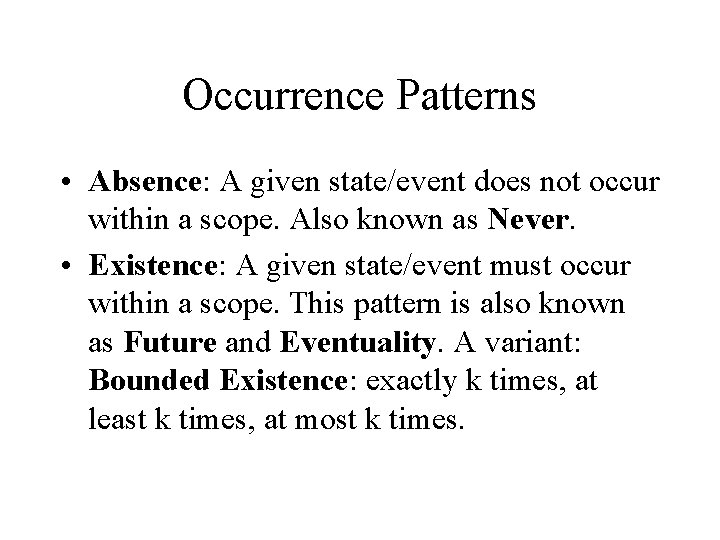 Occurrence Patterns

• Absence: A given state/event does not occur within a scope. Also known as Never.

• Existence: A given state/event must occur within a scope. This pattern is also known as Future and Eventuality. A variant: Bounded Existence: exactly k times, at least k times, at most k times.